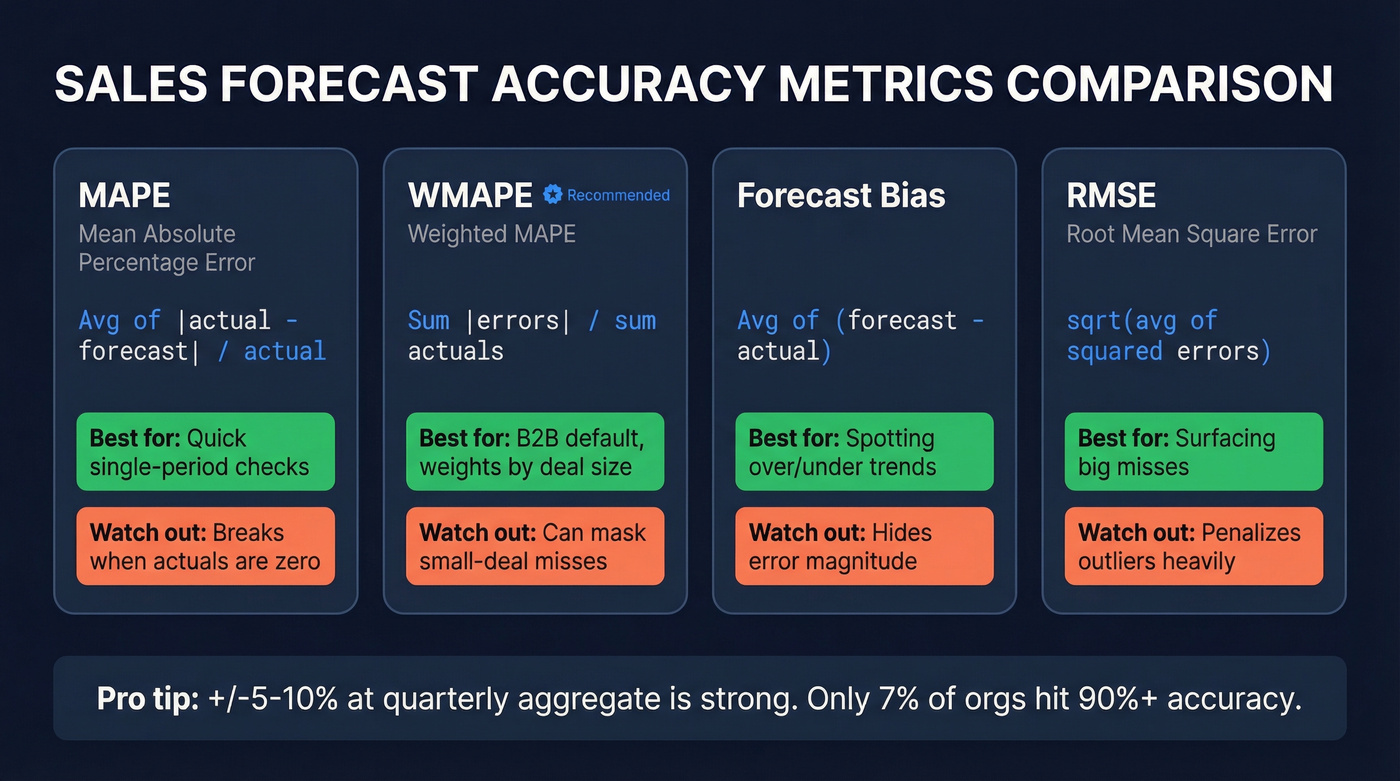 SALES FORECAST ACCURACY METRICS COMPARISON

MAPE
Mean Absolute Percentage Error

Avg of |actual - forecast| / actual

Best for: Quick single-period checks

Watch out: Breaks when actuals are zero

WMAPE Recommended
Weighted MAPE

Sum |errors| / sum actuals

Best for: B2B default, weights by deal size

Watch out: Can mask small-deal misses

Forecast Bias

Avg of (forecast - actual)

Best for: Spotting over/under trends

Watch out: Hides error magnitude

RMSE
Root Mean Square Error

sqrt(avg of squared errors)

Best for: Surfacing big misses

Watch out: Penalizes outliers heavily

Pro tip: +/-5-10% at quarterly aggregate is strong. Only 7% of orgs hit 90%+ accuracy.